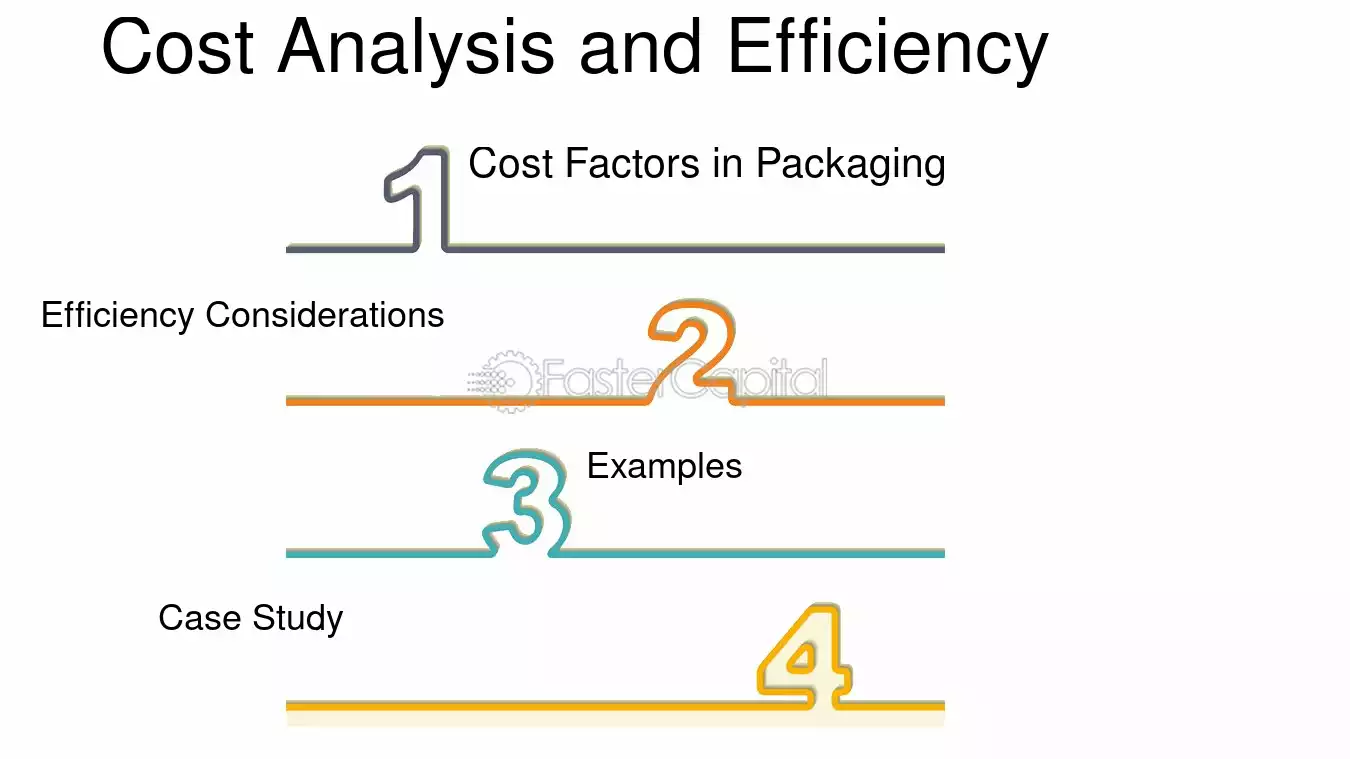 Cost Analysis and Efficiency

1

Cost Factors in Packaging

Efficiency Considerations

2

3

Examples

Case Study

4

FasterCapital